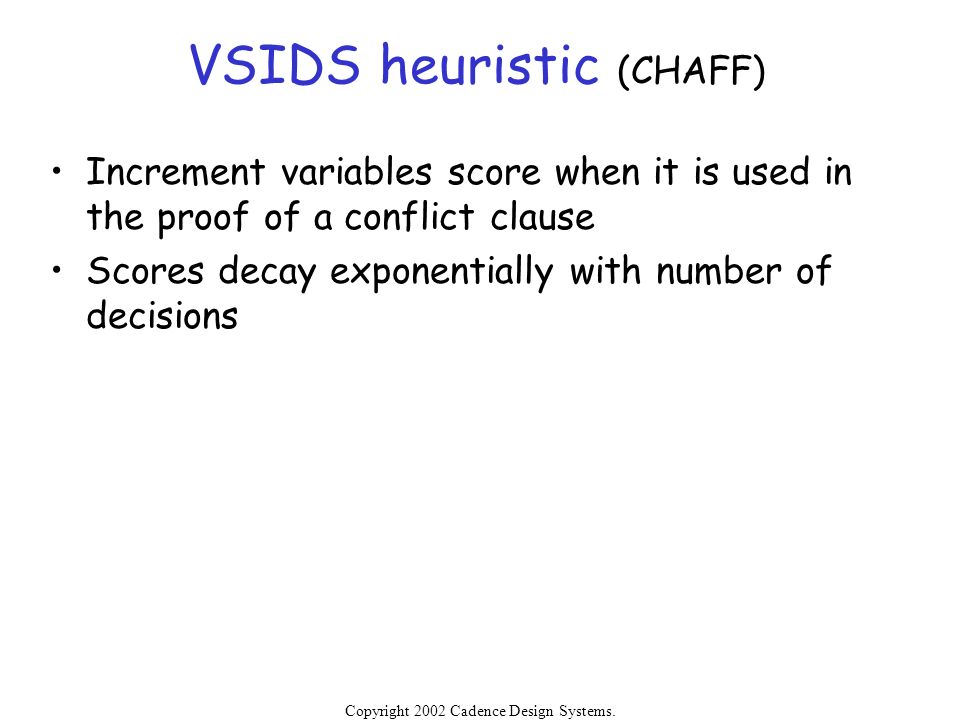 VSIDS heuristic (CHAFF)

• Increment variables score when it is used in the proof of a conflict clause

• Scores decay exponentially with number of decisions

Copyright 2002 Cadence Design Systems.